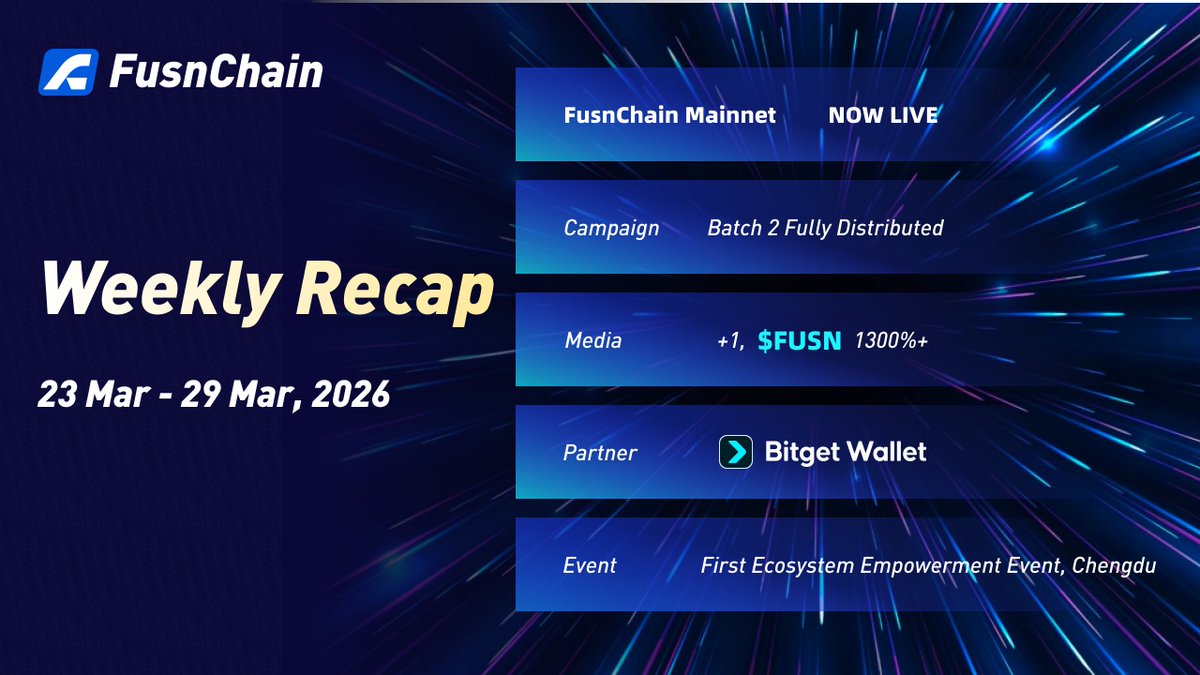 FusnChain

Weekly Recap

23 Mar - 29 Mar, 2026

FusnChain Mainnet NOW LIVE

Campaign Batch 2 Fully Distributed

Media +1, $FUSN 1300%+

Partner Bitget Wallet

Event First Ecosystem Empowerment Event, Chengdu